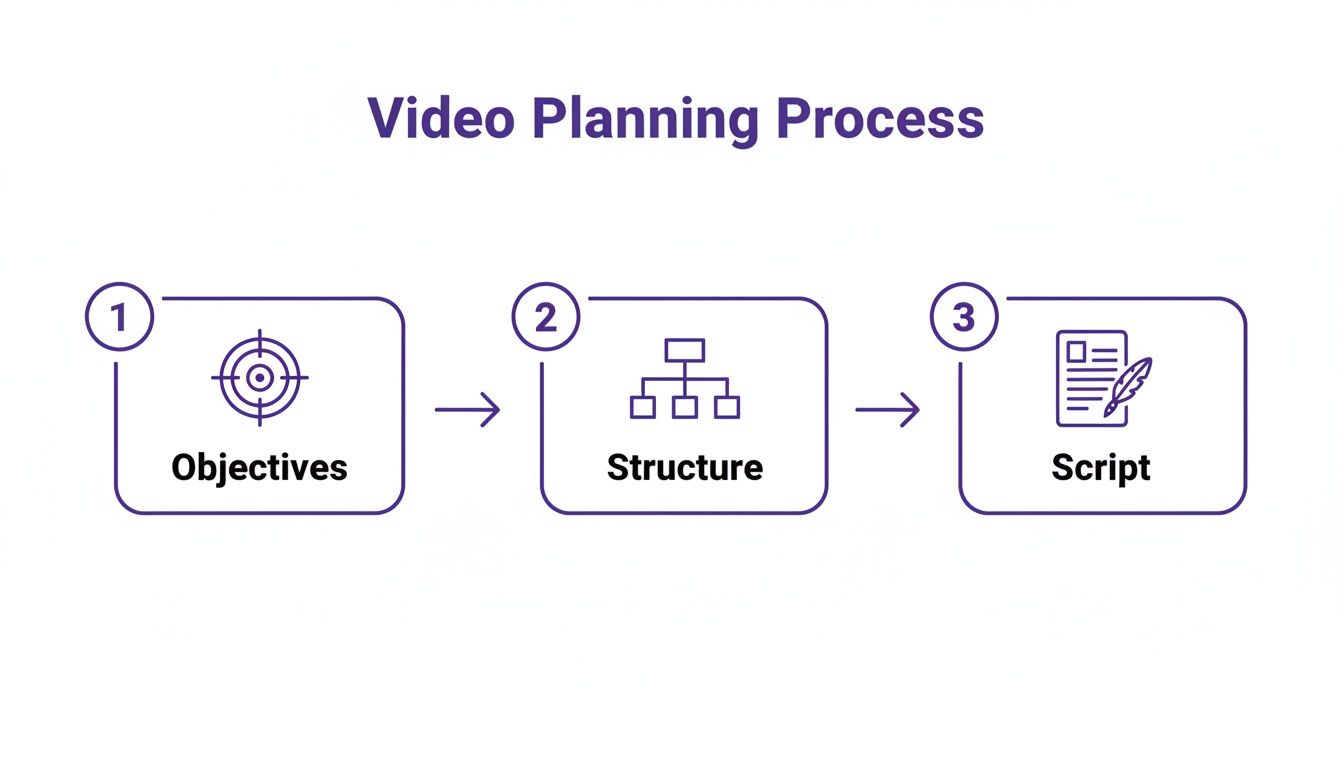 Video Planning Process

1

Objectives

2

Structure

3

Script